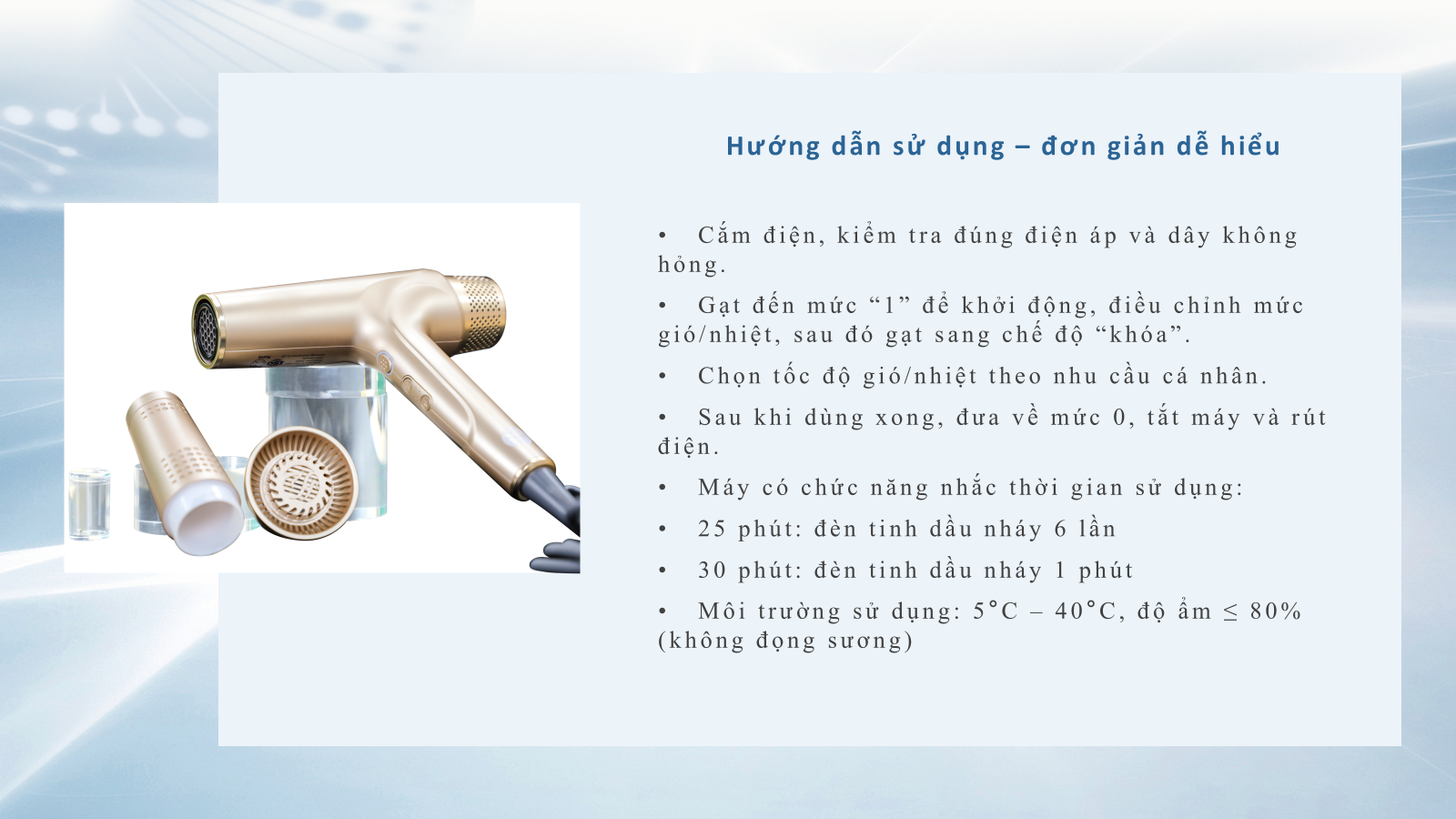 Hướng dẫn sử dụng – đơn giản dễ hiểu

• Cắm điện, kiểm tra đúng điện áp và dây không hỏng.

• Gạt đến mức “1” để khởi động, điều chỉnh mức gió/nhiệt, sau đó gạt sang chế độ “khóa”.

• Chọn tốc độ gió/nhiệt theo nhu cầu cá nhân.

• Sau khi dùng xong, đưa về mức 0, tắt máy và rút điện.

• Máy có chức năng nhắc thời gian sử dụng:

• 25 phút: đèn tinh dầu nháy 6 lần

• 30 phút: đèn tinh dầu nháy 1 phút

• Môi trường sử dụng: 5°C – 40°C, độ ẩm ≤ 80% (không đọng sương)